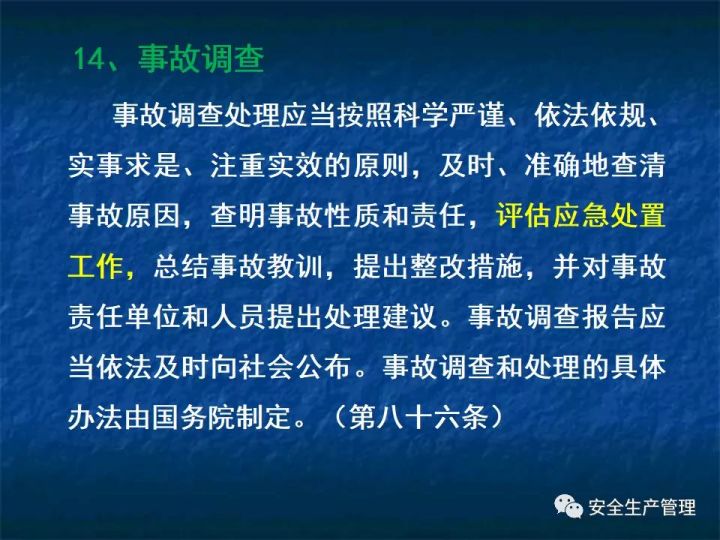 14、事故调查

事故调查处理应当按照科学严谨、依法依规、实事求是、注重实效的原则，及时、准确地查清事故原因，查明事故性质和责任，评估应急处置工作，总结事故教训，提出整改措施，并对事故责任单位和人员提出处理建议。事故调查报告应当依法及时向社会公布。事故调查和处理的具体办法由国务院制定。（第八十六条）

安全生产管理